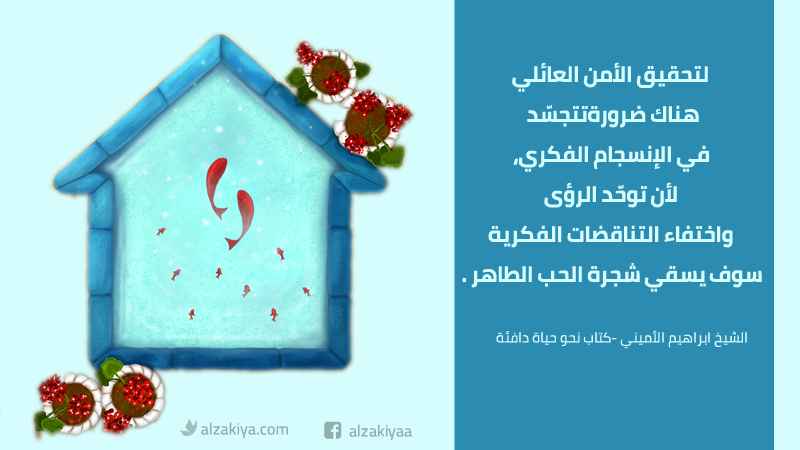 لتحقيق الأمن العائلي
هناك ضرورةتتجسّد
في الإنسجام الفكري،
لأن توحّد الرؤى
واختفاء التناقضات الفكرية
سوف يسقي شجرة الحب الطاهر .

الشيخ ابراهيم الأميني -كتاب نحو حياة دافئة

alzakiya.com
alzakiyaa